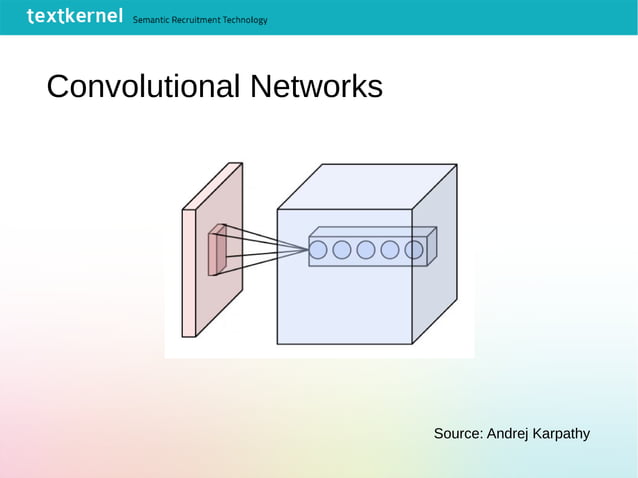 textkernel Semantic Recruitment Technology

Convolutional Networks

Source: Andrej Karpathy